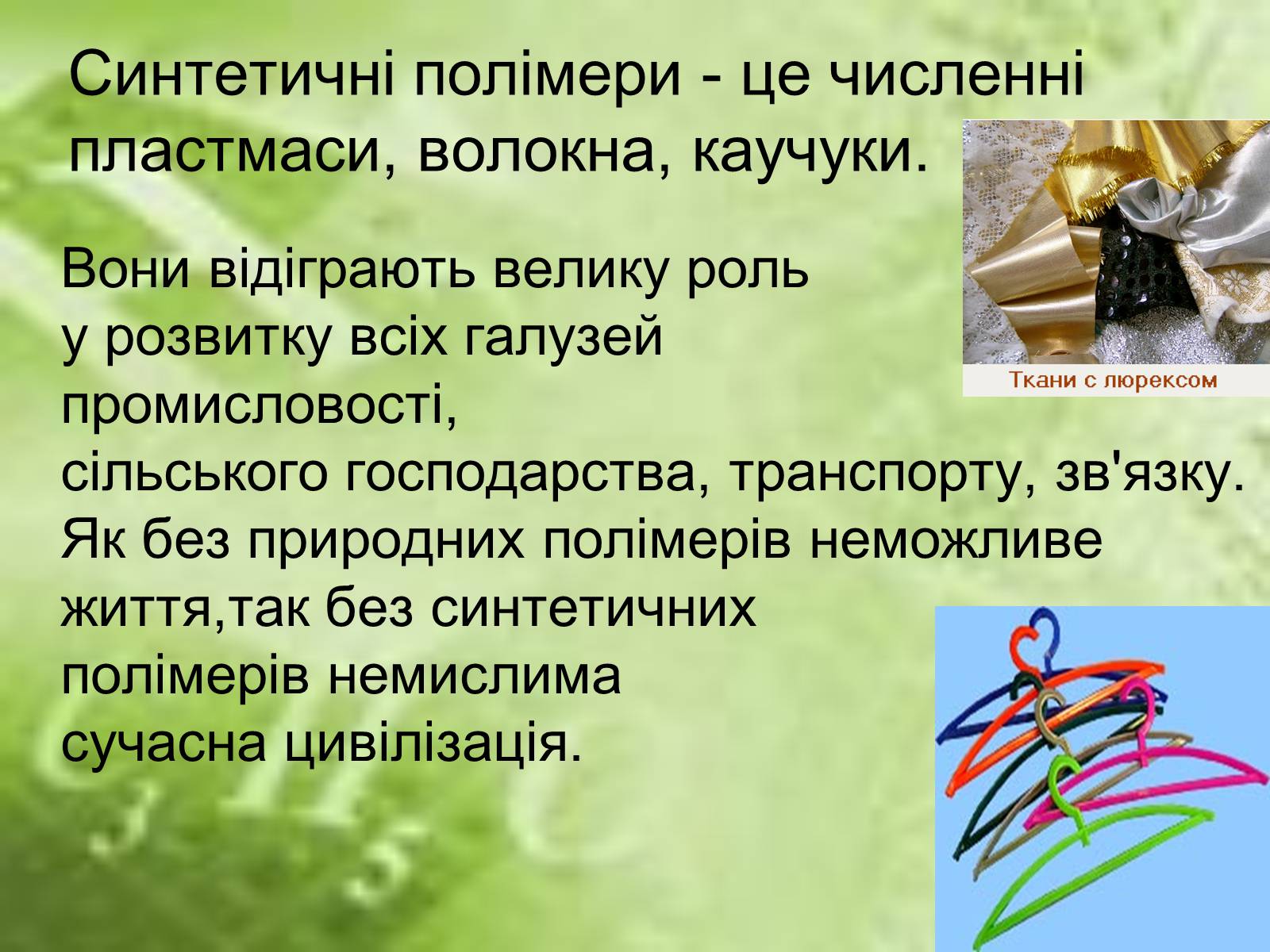 Синтетичні полімери - це численні пластмаси, волокна, каучуки.

Ткани с люрексом

Вони відіграють велику роль у розвитку всіх галузей промисловості, сільського господарства, транспорту, зв'язку. Як без природних полімерів неможливе життя,так без синтетичних полімерів немислима сучасна цивілізація.